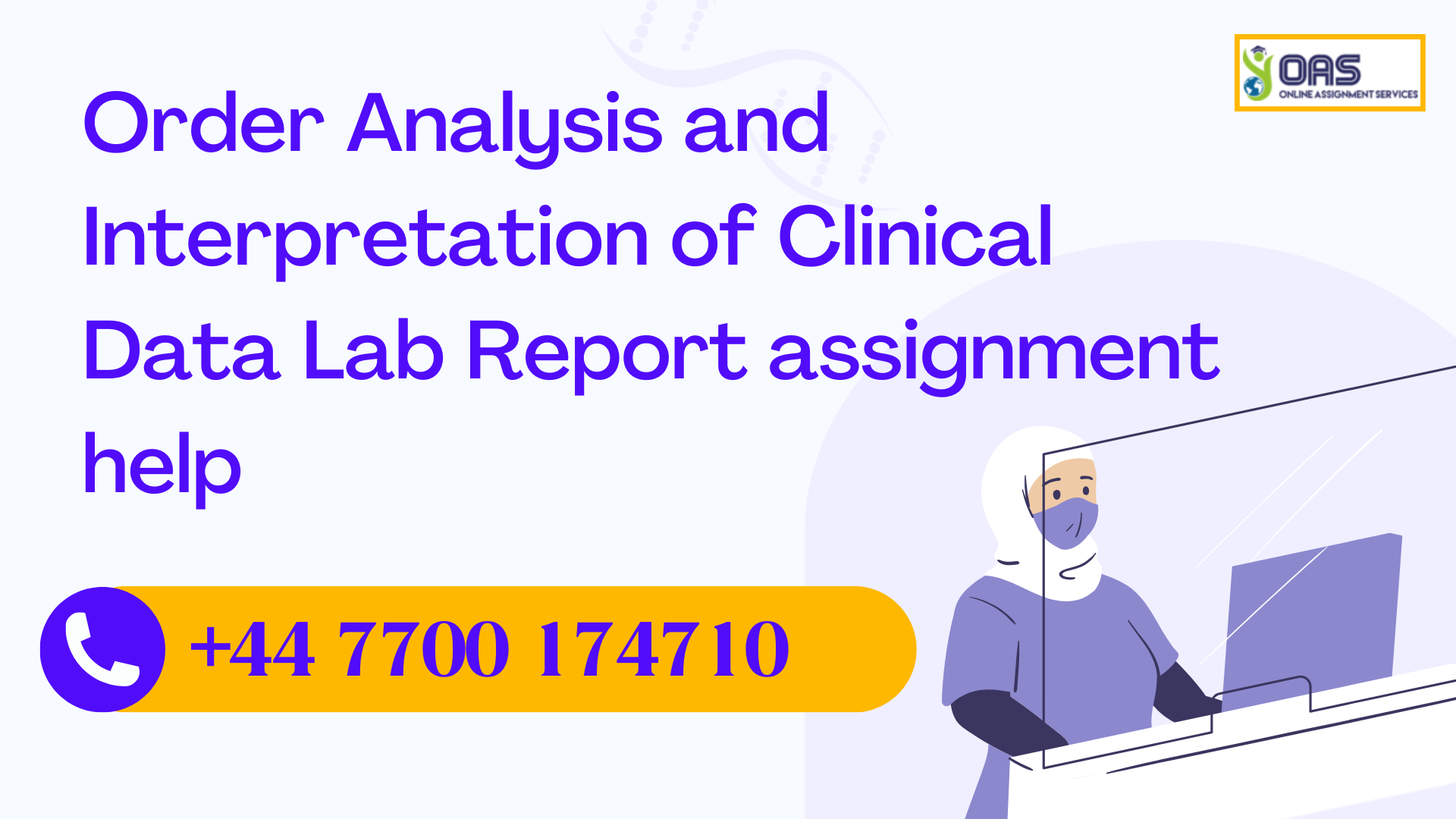 OAS
ONLINE ASSIGNMENT SERVICES

Order Analysis and Interpretation of Clinical Data Lab Report assignment help

+44 7700 174710